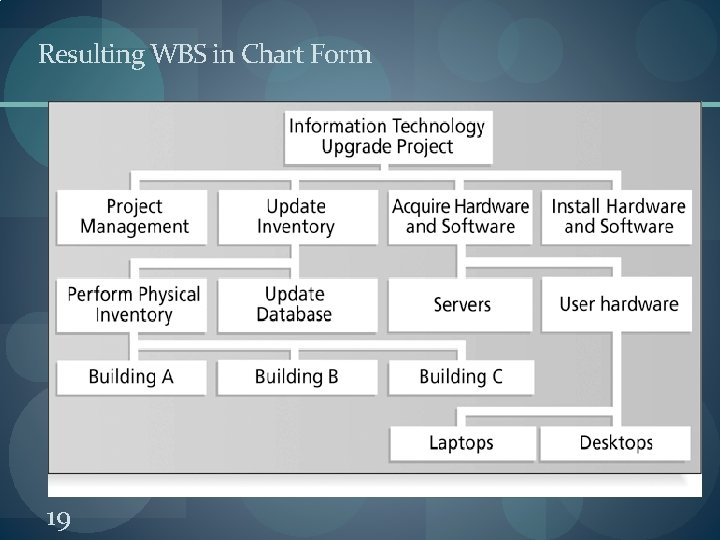 Resulting WBS in Chart Form

Information Technology Upgrade Project

Project Management

Update Inventory

Acquire Hardware and Software

Install Hardware and Software

Perform Physical Inventory

Update Database

Servers

User hardware

Building A

Building B

Building C

Laptops

Desktops

19